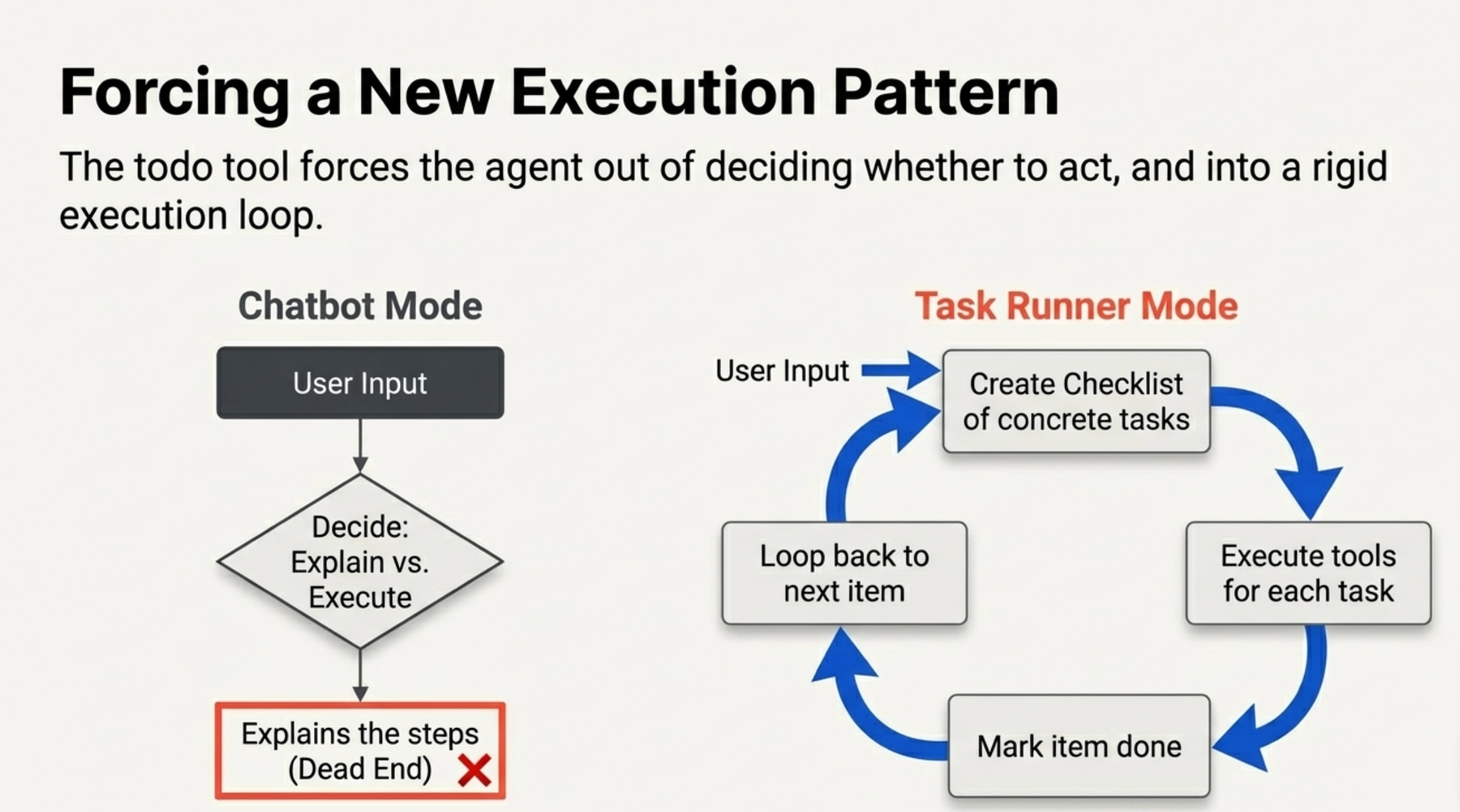 Forcing a New Execution Pattern

The todo tool forces the agent out of deciding whether to act, and into a rigid execution loop.

Chatbot Mode

User Input

Decide: Explain vs. Execute

Explains the steps (Dead End)

Task Runner Mode

User Input

Create Checklist of concrete tasks

Execute tools for each task

Mark item done

Loop back to next item